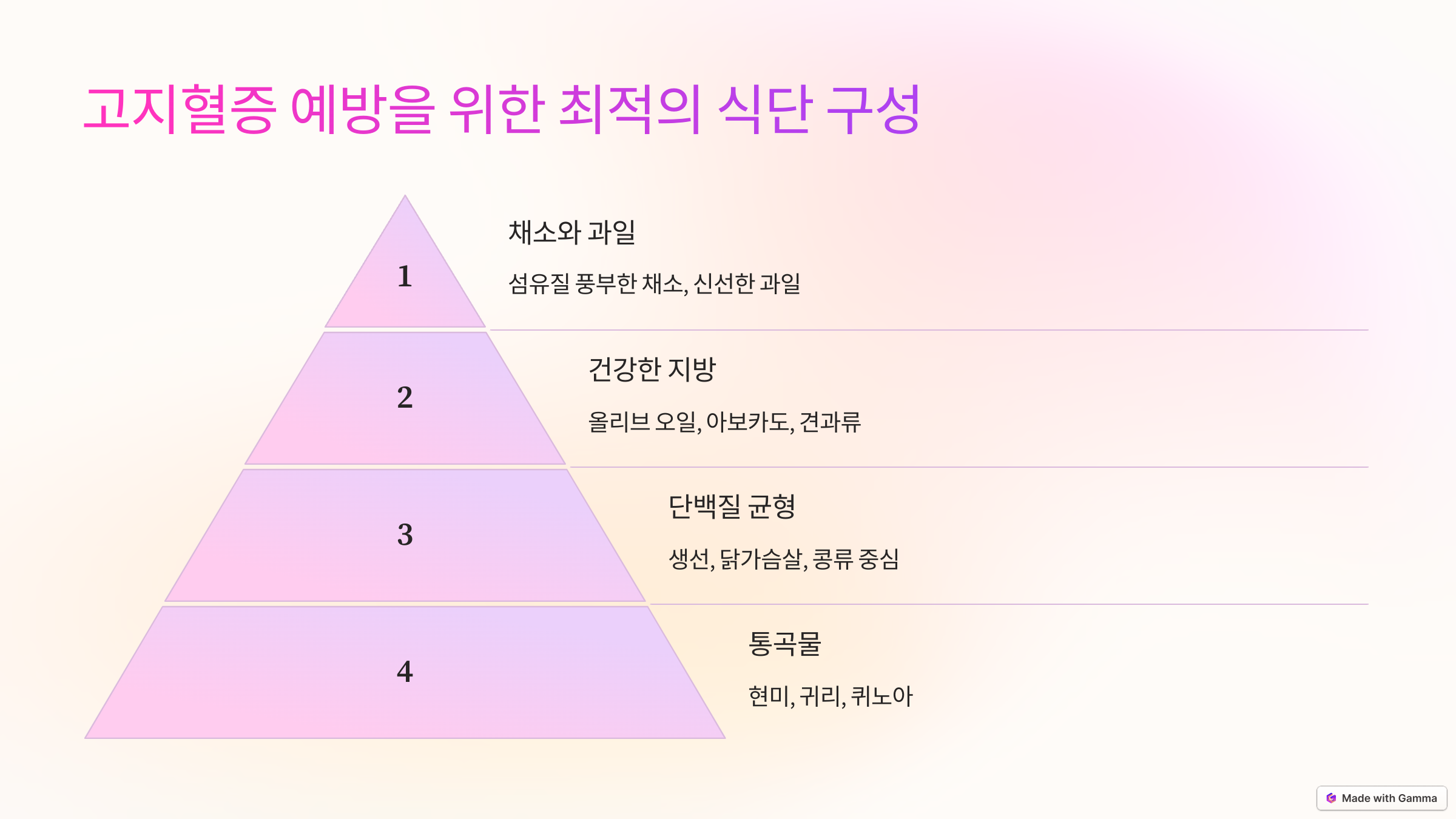 고지혈증 예방을 위한 최적의 식단 구성

1

채소와 과일

섬유질 풍부한 채소, 신선한 과일

2

건강한 지방

올리브 오일, 아보카도, 견과류

3

단백질 균형

생선, 닭가슴살, 콩류 중심

4

통곡물

현미, 귀리, 퀴노아

Made with Gamma